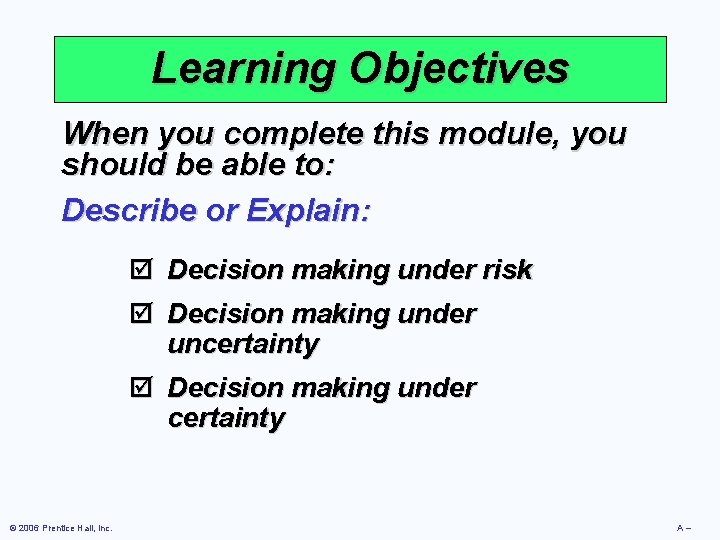 Learning Objectives

When you complete this module, you should be able to:

Describe or Explain:

☑ Decision making under risk

☑ Decision making under uncertainty

☑ Decision making under certainty

© 2006 Prentice Hall, Inc.

A –